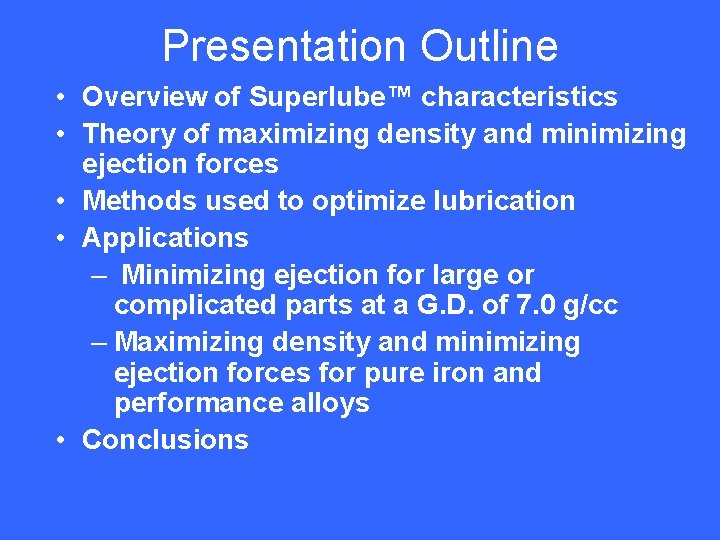 Presentation Outline

• Overview of Superlube™ characteristics
• Theory of maximizing density and minimizing ejection forces
• Methods used to optimize lubrication
• Applications
  – Minimizing ejection for large or complicated parts at a G.D. of 7.0 g/cc
  – Maximizing density and minimizing ejection forces for pure iron and performance alloys
• Conclusions